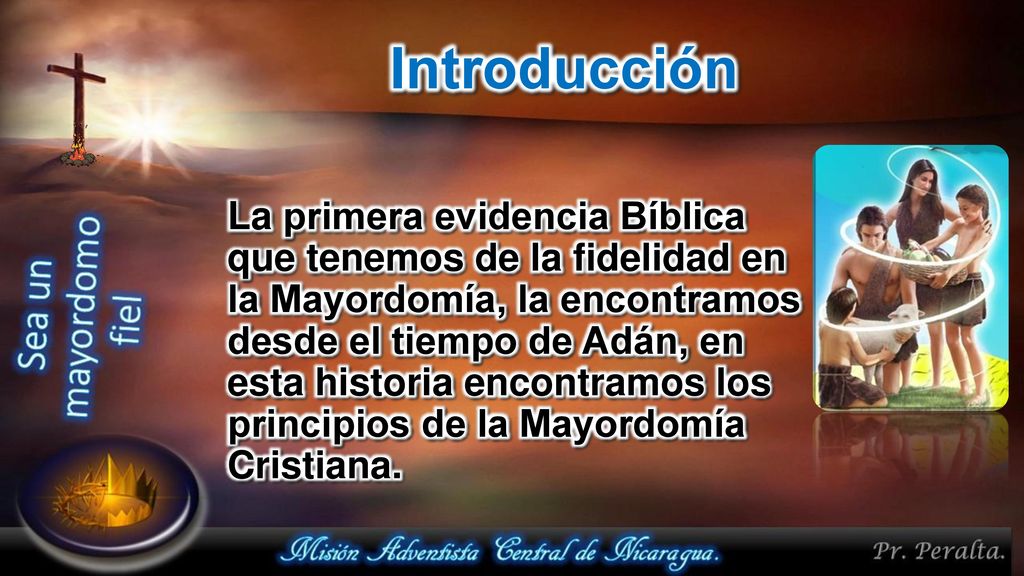 Introducción

Sea un mayordomo fiel

La primera evidencia Bíblica que tenemos de la fidelidad en la Mayordomía, la encontramos desde el tiempo de Adán, en esta historia encontramos los principios de la Mayordomía Cristiana.

Misión Adventista Central de Nicaragua.

Pr. Peralta.